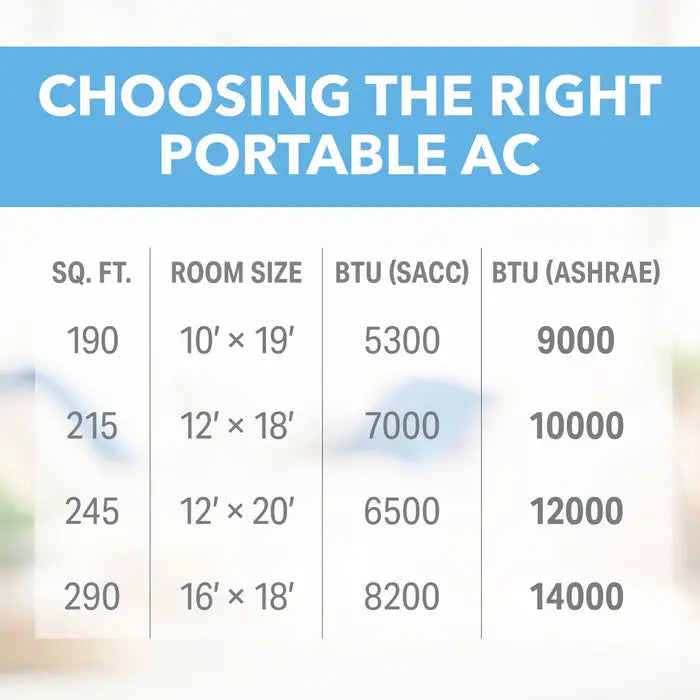 CHOOSING THE RIGHT PORTABLE AC

| SQ. FT. | ROOM SIZE | BTU (SACC) | BTU (ASHRAE) |
|---|---|---|---|
| 190 | 10′ × 19′ | 5300 | 9000 |
| 215 | 12′ × 18′ | 7000 | 10000 |
| 245 | 12′ × 20′ | 6500 | 12000 |
| 290 | 16′ × 18′ | 8200 | 14000 |